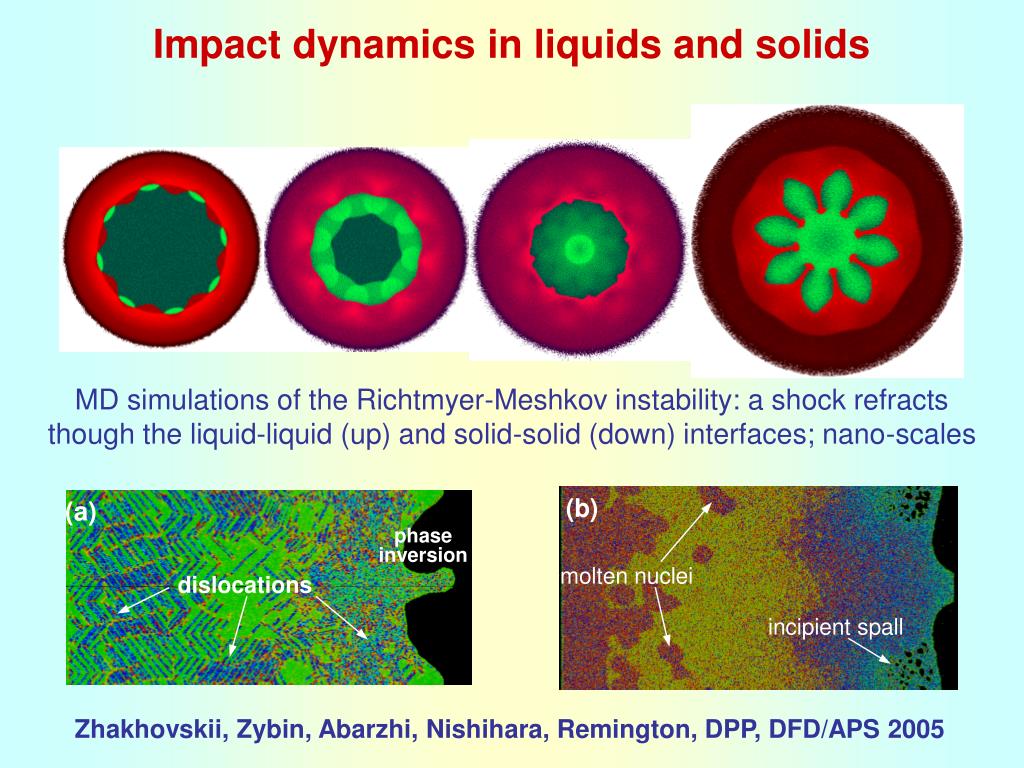 Impact dynamics in liquids and solids

MD simulations of the Richtmyer-Meshkov instability: a shock refracts though the liquid-liquid (up) and solid-solid (down) interfaces; nano-scales

(a)

phase inversion

dislocations

(b)

molten nuclei

incipient spall

Zhakhovskii, Zybin, Abarzhi, Nishihara, Remington, DPP, DFD/APS 2005